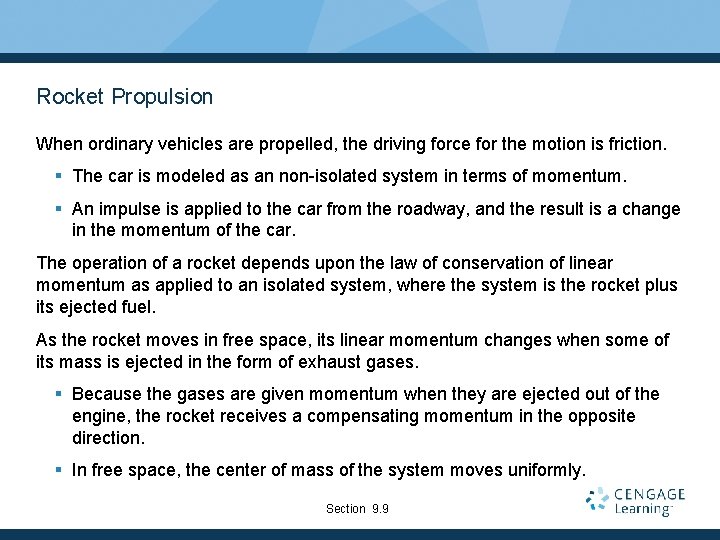 Rocket Propulsion

When ordinary vehicles are propelled, the driving force for the motion is friction.

▪ The car is modeled as an non-isolated system in terms of momentum.

▪ An impulse is applied to the car from the roadway, and the result is a change in the momentum of the car.

The operation of a rocket depends upon the law of conservation of linear momentum as applied to an isolated system, where the system is the rocket plus its ejected fuel.

As the rocket moves in free space, its linear momentum changes when some of its mass is ejected in the form of exhaust gases.

▪ Because the gases are given momentum when they are ejected out of the engine, the rocket receives a compensating momentum in the opposite direction.

▪ In free space, the center of mass of the system moves uniformly.

Section 9.9

CENGAGE Learning